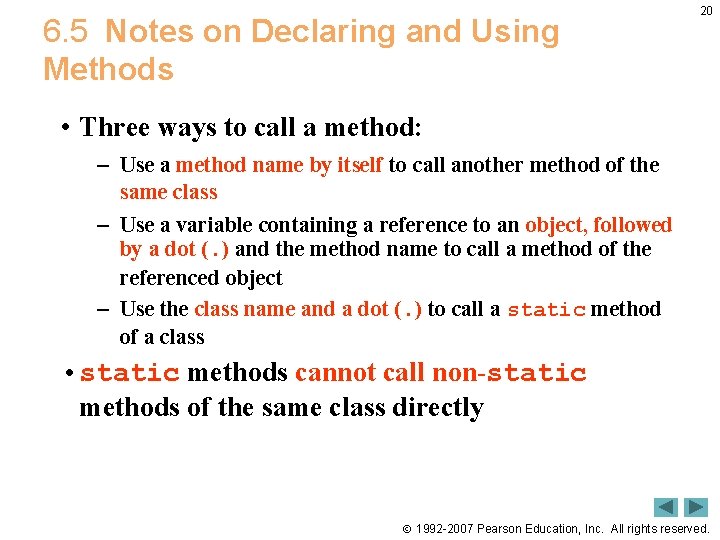 20

6.5 Notes on Declaring and Using Methods

• Three ways to call a method:

– Use a method name by itself to call another method of the same class

– Use a variable containing a reference to an object, followed by a dot (.) and the method name to call a method of the referenced object

– Use the class name and a dot (.) to call a static method of a class

• static methods cannot call non-static methods of the same class directly

© 1992-2007 Pearson Education, Inc. All rights reserved.